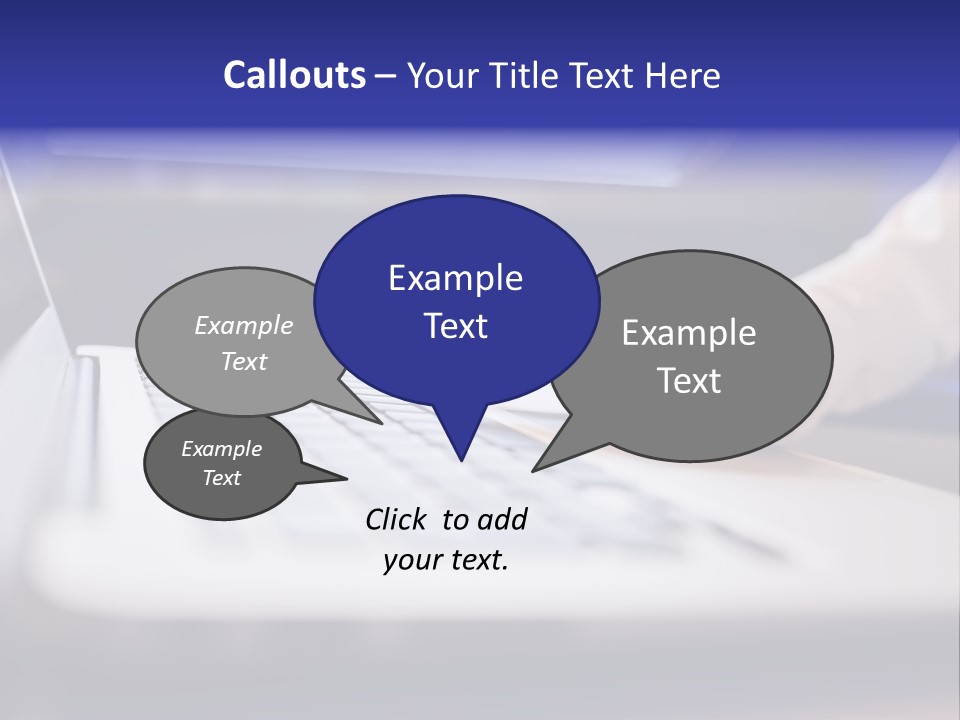 Callouts – Your Title Text Here

Example Text

Example Text

Example Text

Example Text

Click to add your text.